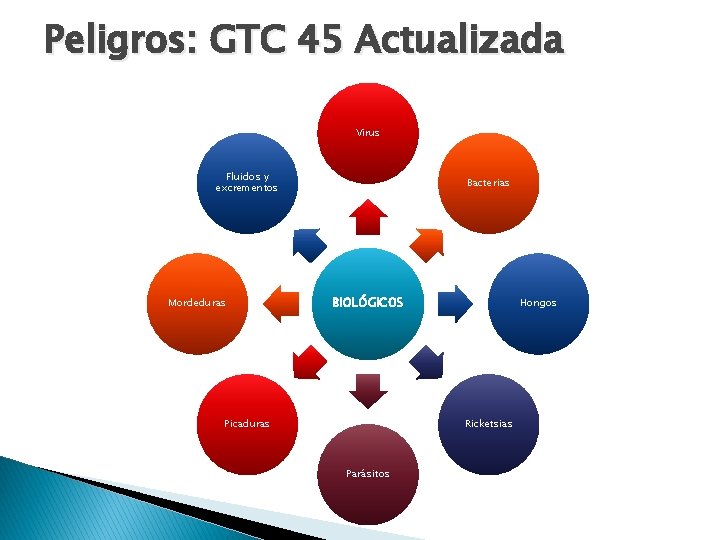 Peligros: GTC 45 Actualizada

BIOLÓGICOS

Virus

Bacterias

Hongos

Ricketsias

Parásitos

Picaduras

Mordeduras

Fluidos y excrementos